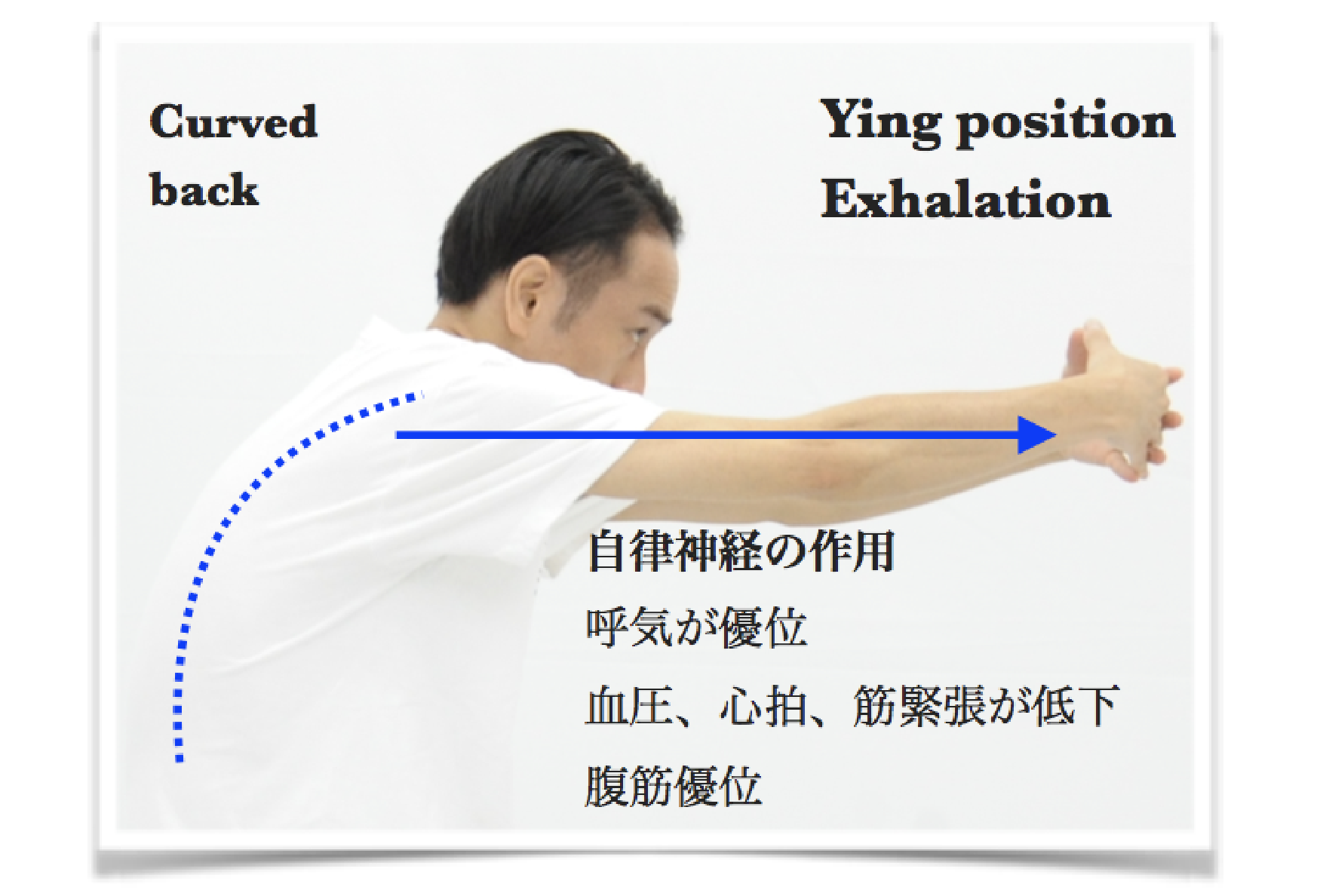 Curved back

Ying position
Exhalation

自律神経の作用
呼気が優位
血圧、心拍、筋緊張が低下
腹筋優位